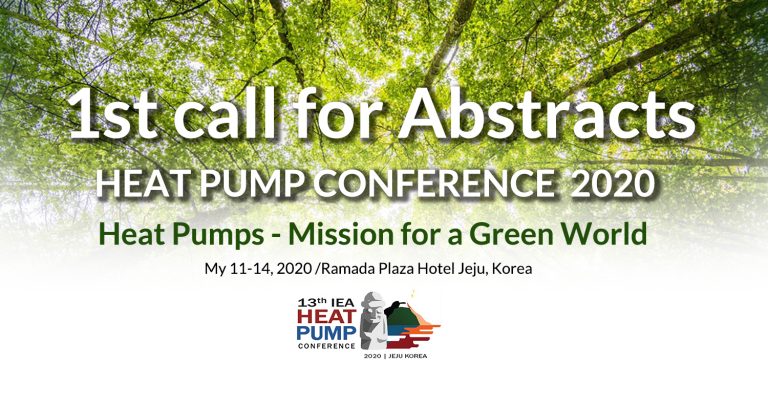 1st call for Abstracts
HEAT PUMP CONFERENCE 2020
Heat Pumps - Mission for a Green World
My 11-14, 2020 /Ramada Plaza Hotel Jeju, Korea

13th IEA
HEAT
PUMP
CONFERENCE
2020 | JEJU KOREA